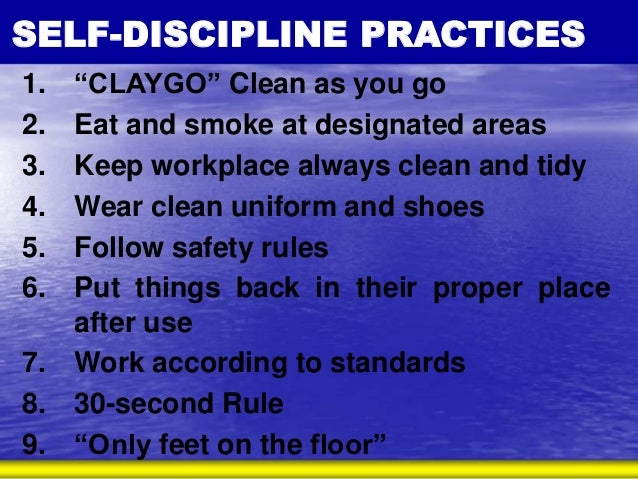 SELF-DISCIPLINE PRACTICES

1. “CLAYGO” Clean as you go
2. Eat and smoke at designated areas
3. Keep workplace always clean and tidy
4. Wear clean uniform and shoes
5. Follow safety rules
6. Put things back in their proper place after use
7. Work according to standards
8. 30-second Rule
9. “Only feet on the floor”